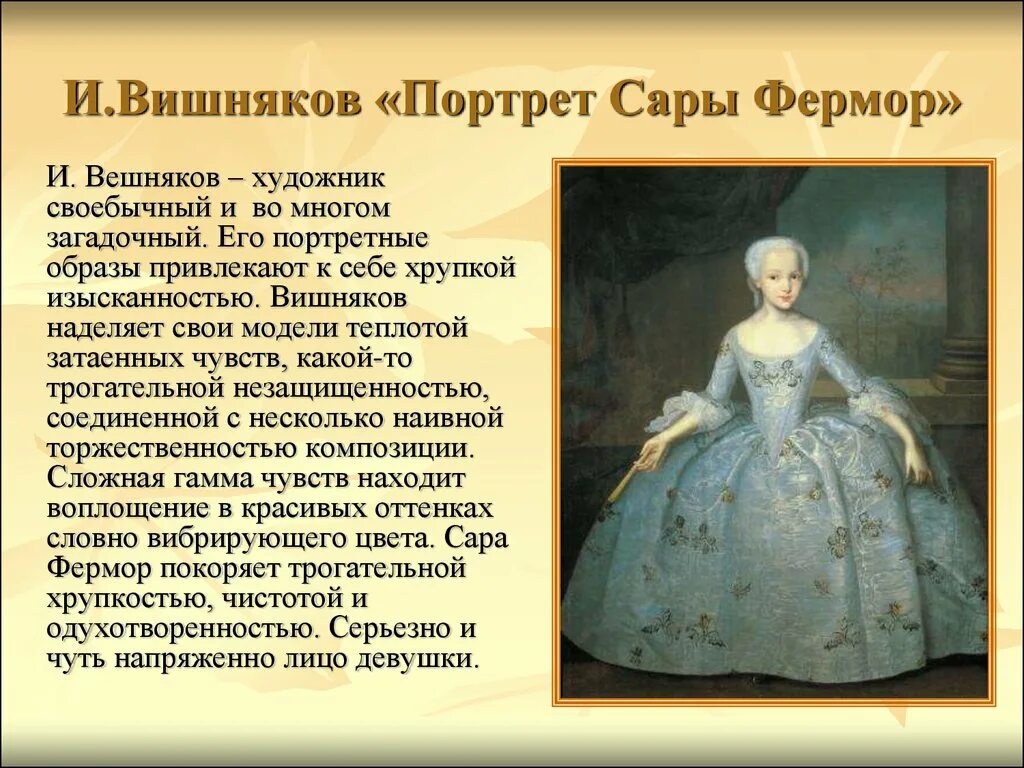 И.Вишняков «Портрет Сары Фермор»

И. Вешняков – художник своебычный и во многом загадочный. Его портретные образы привлекают к себе хрупкой изысканностью. Вишняков наделяет свои модели теплотой затаенных чувств, какой-то трогательной незащищенностью, соединенной с несколько наивной торжественностью композиции. Сложная гамма чувств находит воплощение в красивых оттенках словно вибрирующего цвета. Сара Фермор покоряет трогательной хрупкостью, чистотой и одухотворенностью. Серьезно и чуть напряженно лицо девушки.